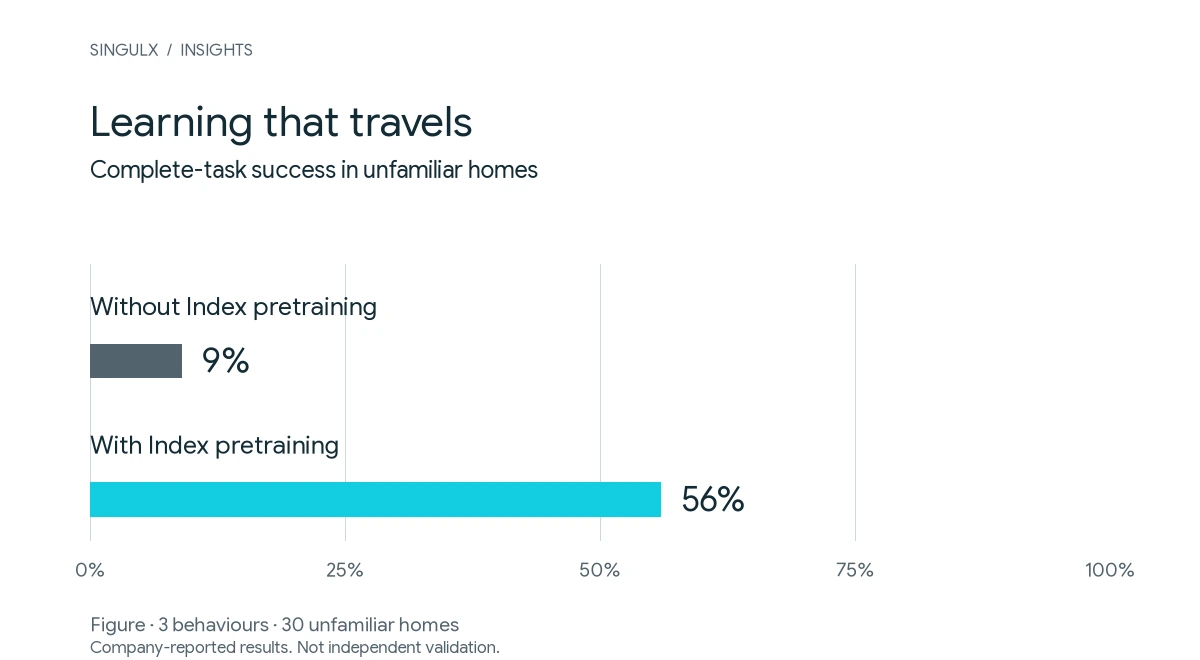 SINGULX / INSIGHTS

Learning that travels
Complete-task success in unfamiliar homes

Without Index pretraining
9%

With Index pretraining
56%

0%
25%
50%
75%
100%

Figure · 3 behaviours · 30 unfamiliar homes
Company-reported results. Not independent validation.